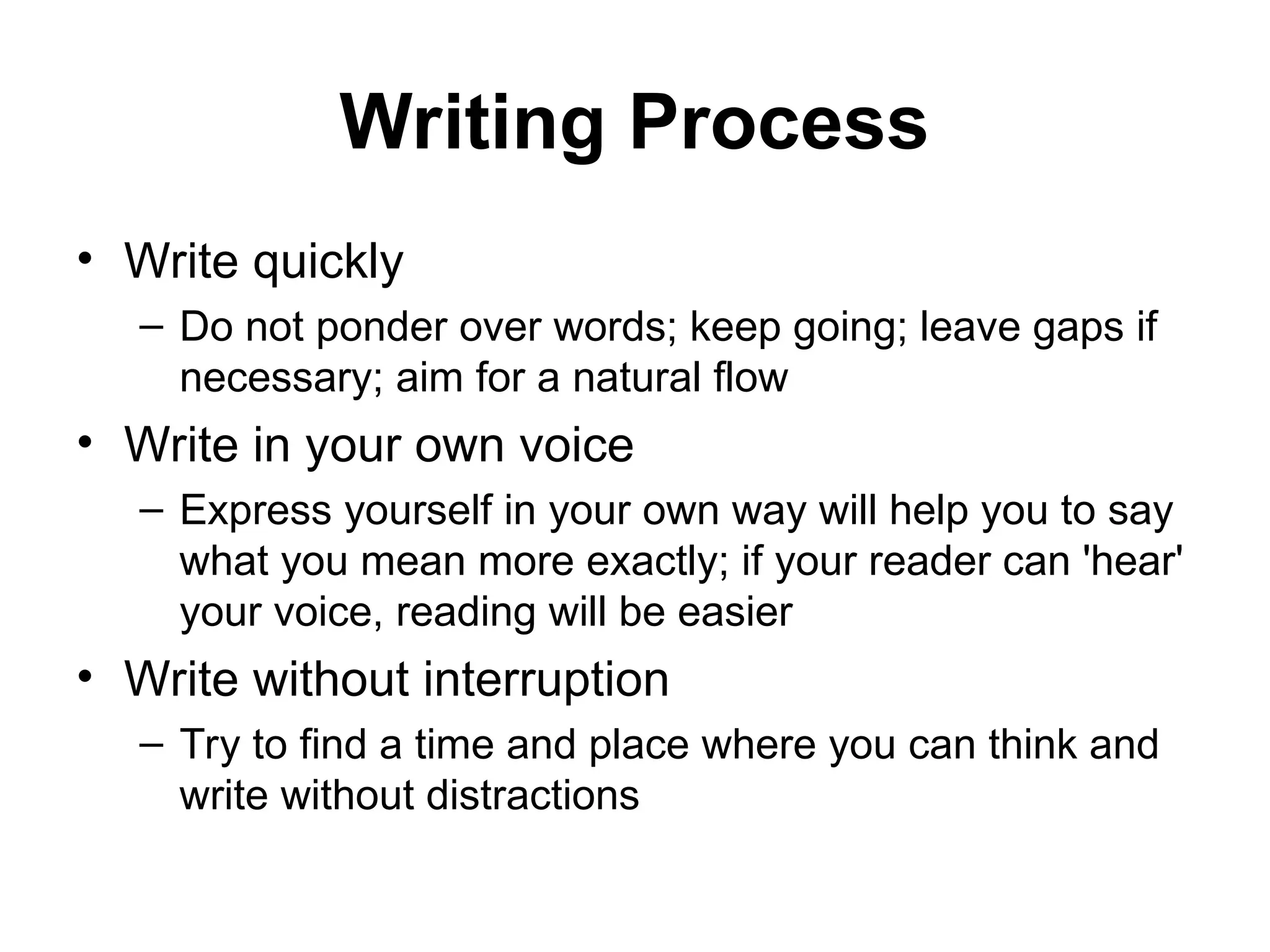 Writing Process

• Write quickly
– Do not ponder over words; keep going; leave gaps if necessary; aim for a natural flow
• Write in your own voice
– Express yourself in your own way will help you to say what you mean more exactly; if your reader can 'hear' your voice, reading will be easier
• Write without interruption
– Try to find a time and place where you can think and write without distractions